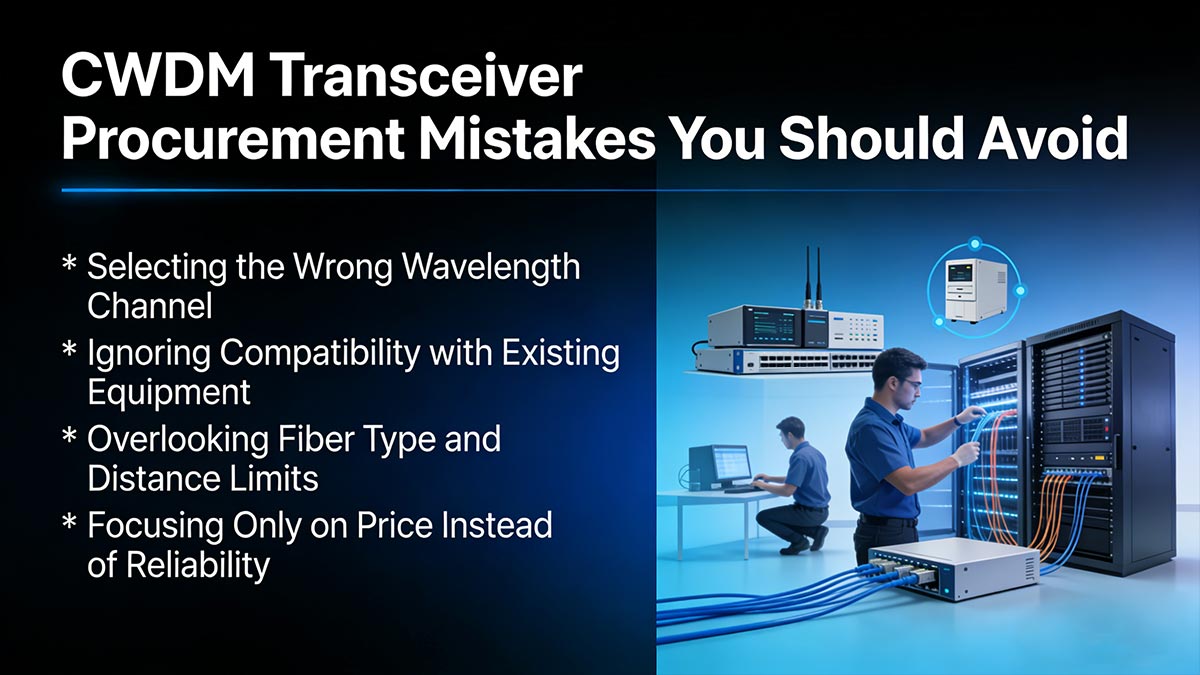 CWDM Transceiver Procurement Mistakes You Should Avoid

* Selecting the Wrong Wavelength Channel
* Ignoring Compatibility with Existing Equipment
* Overlooking Fiber Type and Distance Limits
* Focusing Only on Price Instead of Reliability